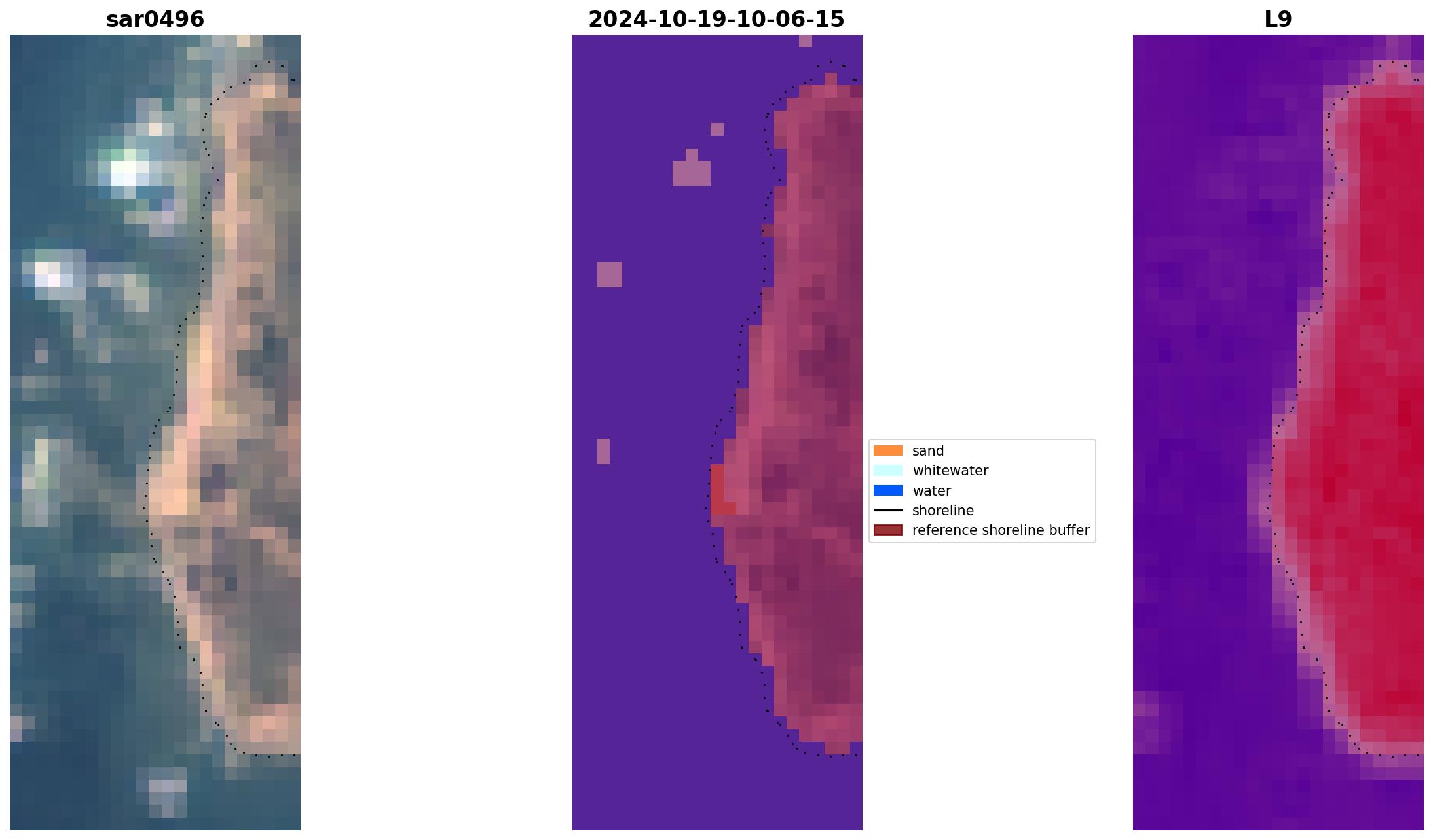 sar0496

2024-10-19-10-06-15

L9

sand
whitewater
water
shoreline
reference shoreline buffer